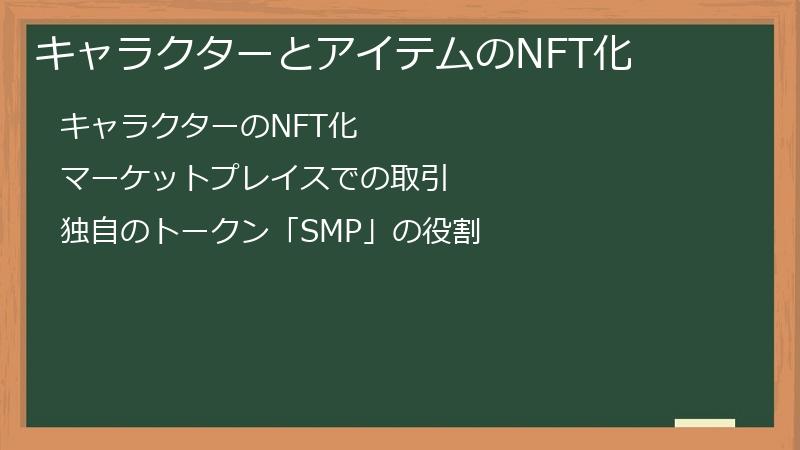 キャラクターとアイテムのNFT化

キャラクターのNFT化

マーケットプレイスでの取引

独自のトークン「SMP」の役割